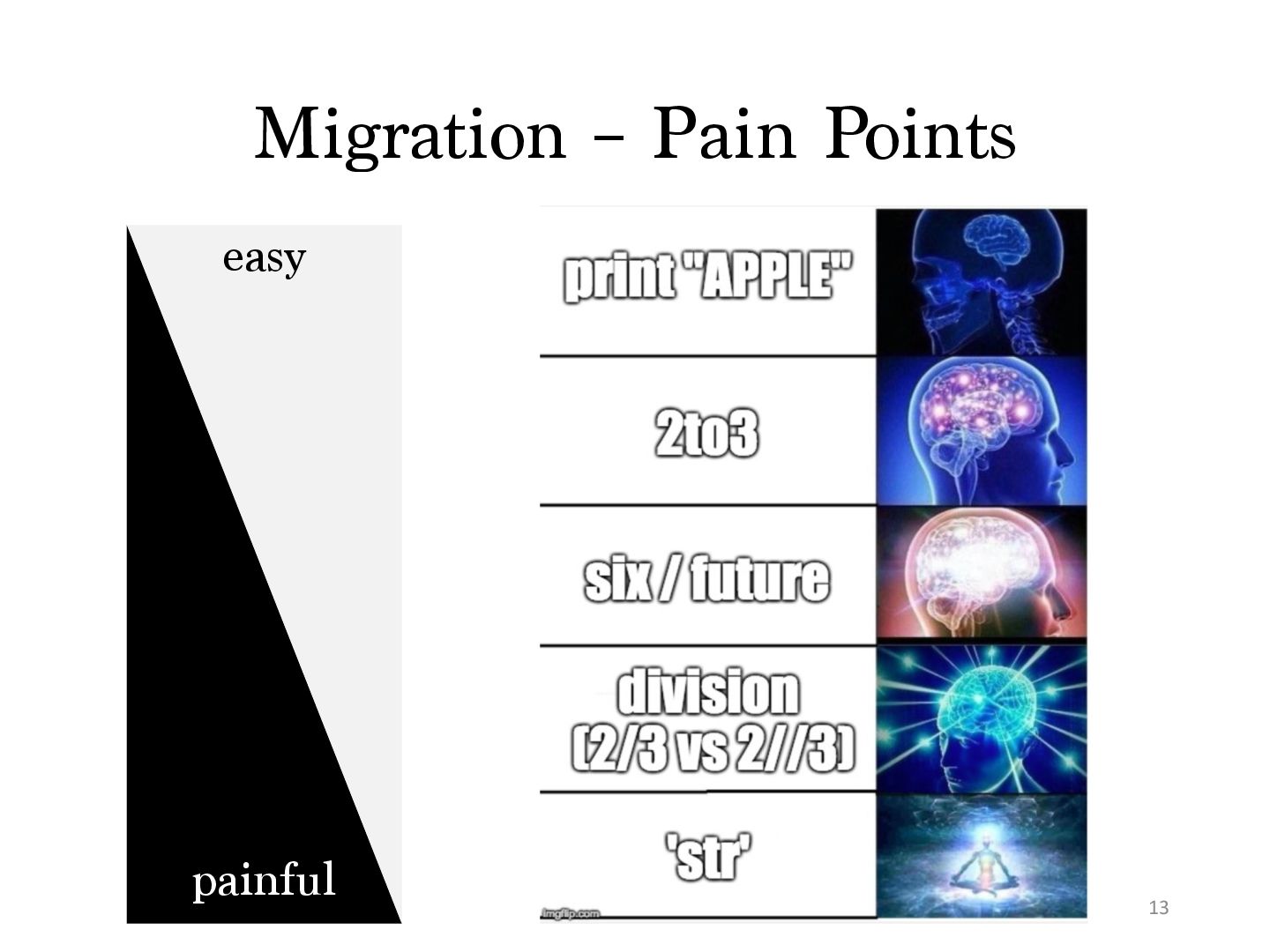 Migration – Pain Points

easy

painful

print "APPLE"

2to3

six / future

division (2/3 vs 2//3)

'str'

imgflip.com

13